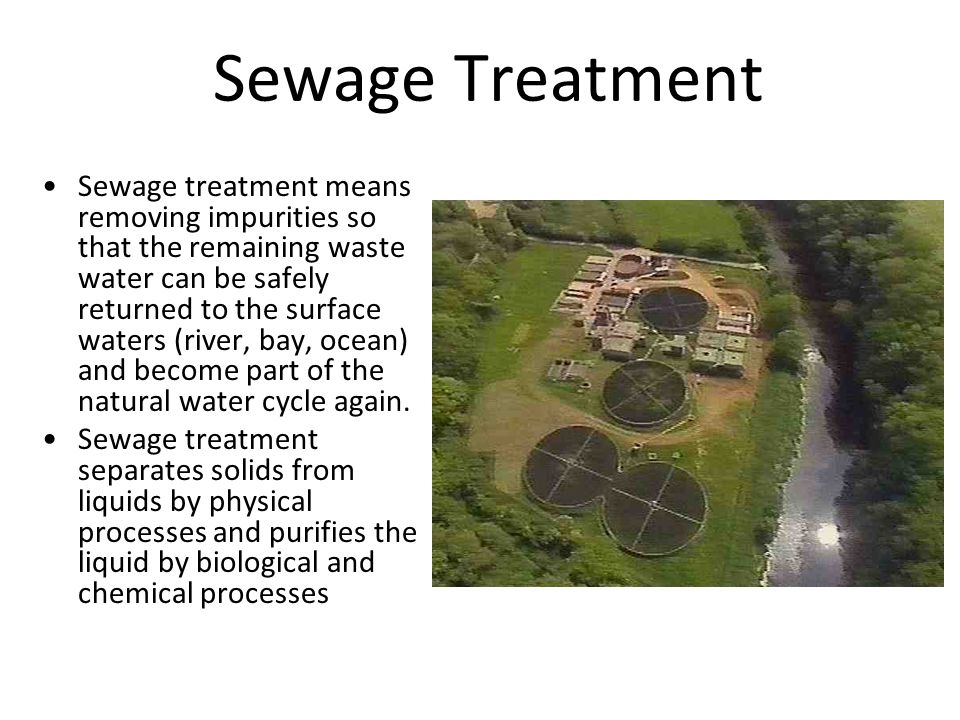 Sewage Treatment

• Sewage treatment means removing impurities so that the remaining waste water can be safely returned to the surface waters (river, bay, ocean) and become part of the natural water cycle again.
• Sewage treatment separates solids from liquids by physical processes and purifies the liquid by biological and chemical processes